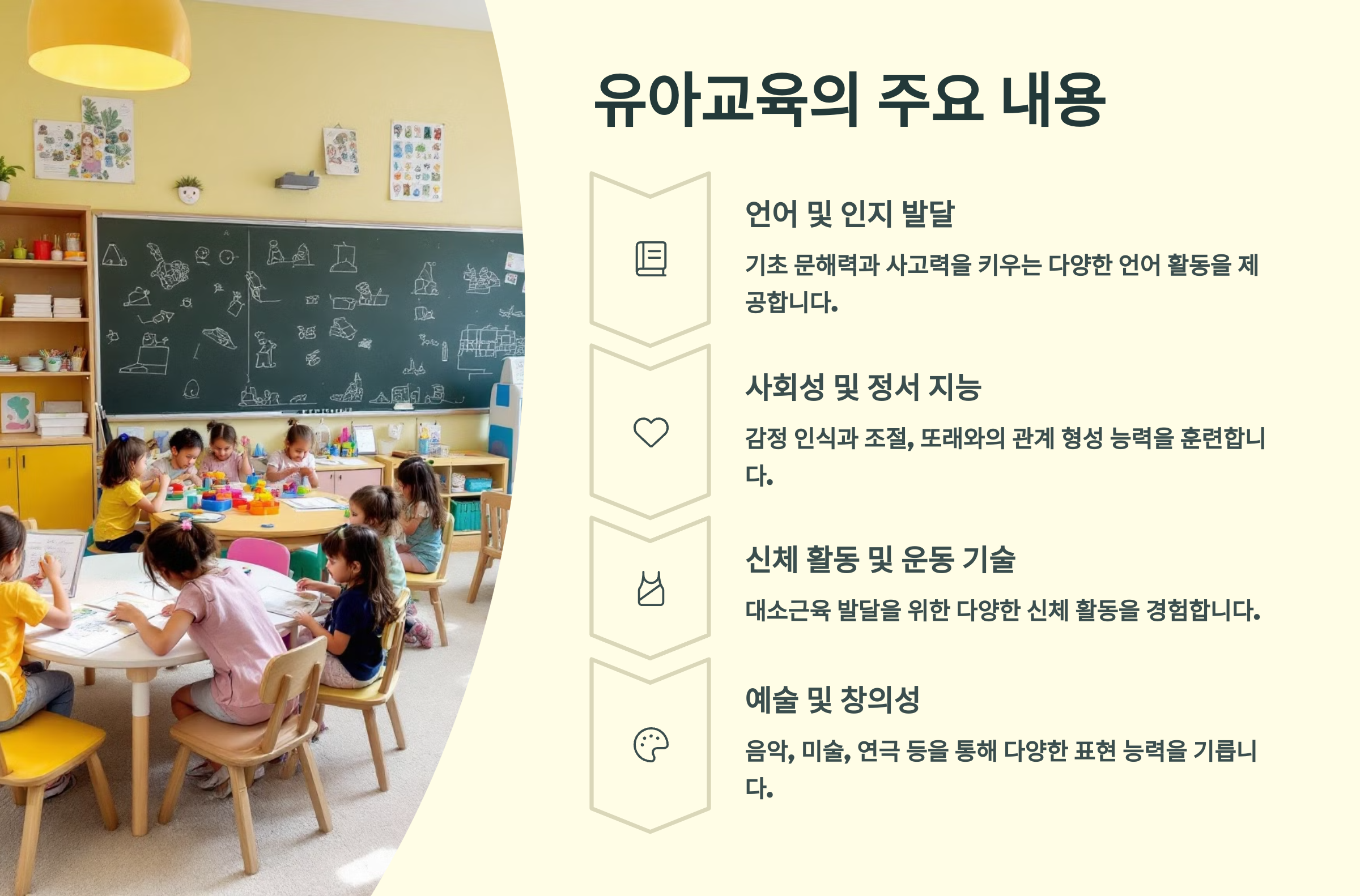 유아교육의 주요 내용

언어 및 인지 발달

기초 문해력과 사고력을 키우는 다양한 언어 활동을 제공합니다.

사회성 및 정서 지능

감정 인식과 조절, 또래와의 관계 형성 능력을 훈련합니다.

신체 활동 및 운동 기술

대소근육 발달을 위한 다양한 신체 활동을 경험합니다.

예술 및 창의성

음악, 미술, 연극 등을 통해 다양한 표현 능력을 기릅니다.